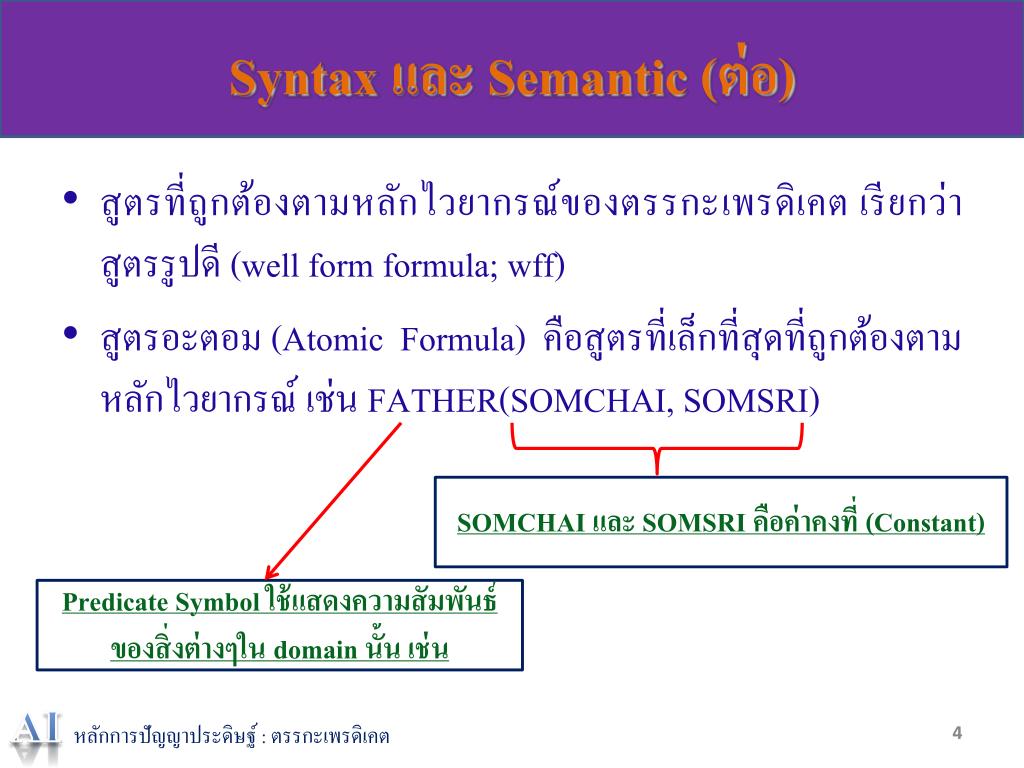 Syntax และ Semantic (ต่อ)

• สูตรที่ถูกต้องตามหลักไวยากรณ์ของตรรกะเพรดิเคต เรียกว่า สูตรรูปดี (well form formula; wff)

• สูตรอะตอม (Atomic Formula) คือสูตรที่เล็กที่สุดที่ถูกต้องตามหลักไวยากรณ์ เช่น FATHER(SOMCHAI, SOMSRI)

SOMCHAI และ SOMSRI คือค่าคงที่ (Constant)

Predicate Symbol ใช้แสดงความสัมพันธ์ของสิ่งต่างๆใน domain นั้น เช่น

AI

หลักการปัญญาประดิษฐ์ : ตรรกะเพรดิเคต

4